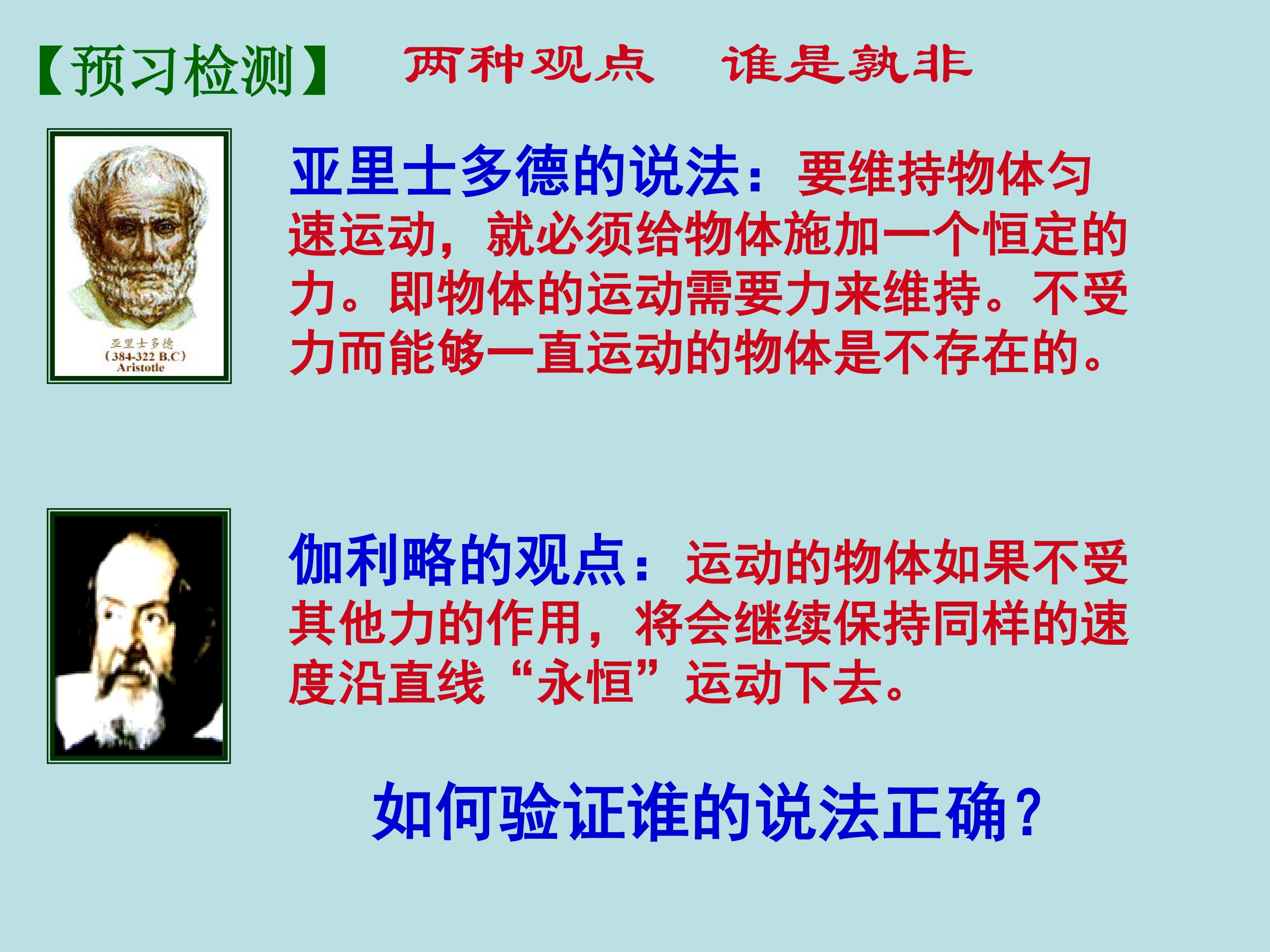 【预习检测】 两种观点 谁是孰非

亚里士多德
（384-322 B.C）
Aristotle

亚里士多德的说法：要维持物体匀速运动，就必须给物体施加一个恒定的力。即物体的运动需要力来维持。不受力而能够一直运动的物体是不存在的。

伽利略的观点：运动的物体如果不受其他力的作用，将会继续保持同样的速度沿直线“永恒”运动下去。

如何验证谁的说法正确？